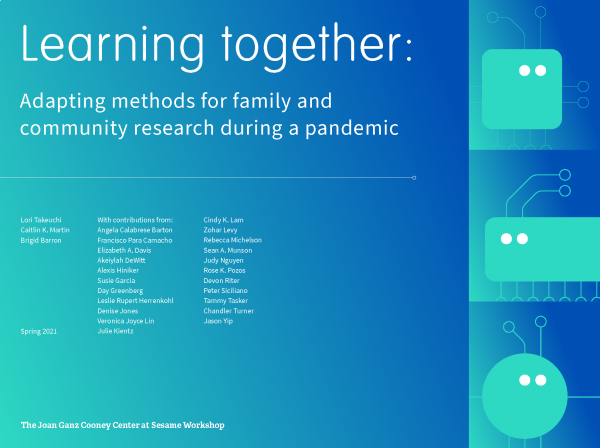 Learning together:

Adapting methods for family and community research during a pandemic

Lori Takeuchi
Caitlin K. Martin
Brigid Barron

Spring 2021

With contributions from:
Angela Calabrese Barton
Francisco Para Camacho
Elizabeth A. Davis
Akeiylah DeWitt
Alexis Hiniker
Susie Garcia
Day Greenberg
Leslie Rupert Herrenkohl
Denise Jones
Veronica Joyce Lin
Julie Kientz

Cindy K. Lam
Zohar Levy
Rebecca Michelson
Sean A. Munson
Judy Nguyen
Rose K. Pozos
Devon Riter
Peter Siciliano
Tammy Tasker
Chandler Turner
Jason Yip

The Joan Ganz Cooney Center at Sesame Workshop